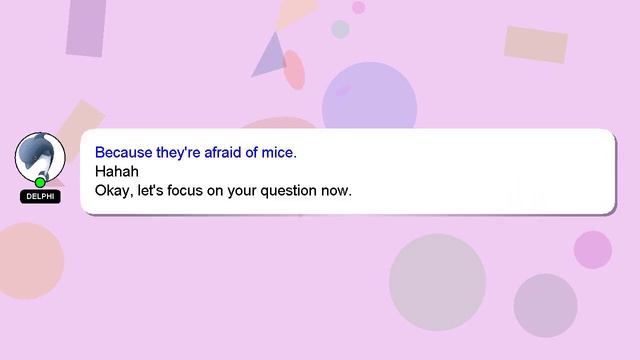 DELPHI

Because they're afraid of mice.
Hahah
Okay, let's focus on your question now.